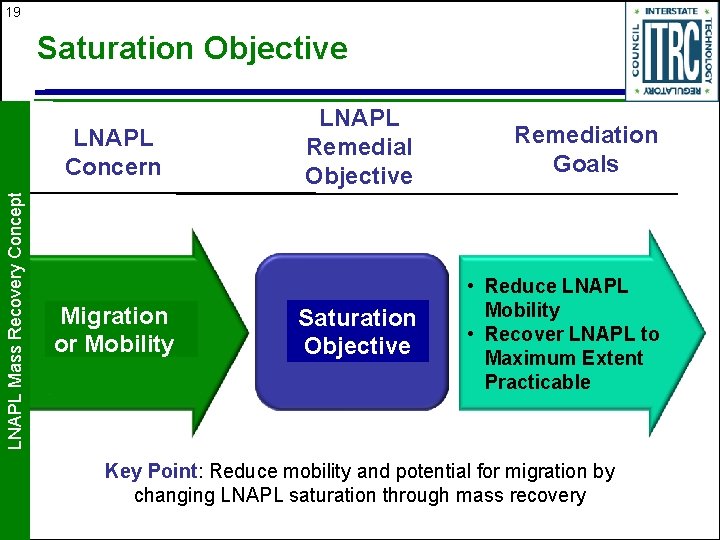 19

Saturation Objective

INTERSTATE TECHNOLOGY REGULATORY COUNCIL ITRC

LNAPL Mass Recovery Concept

LNAPL Concern

LNAPL Remedial Objective

Remediation Goals

Migration or Mobility

Saturation Objective

• Reduce LNAPL Mobility
• Recover LNAPL to Maximum Extent Practicable

Key Point: Reduce mobility and potential for migration by changing LNAPL saturation through mass recovery